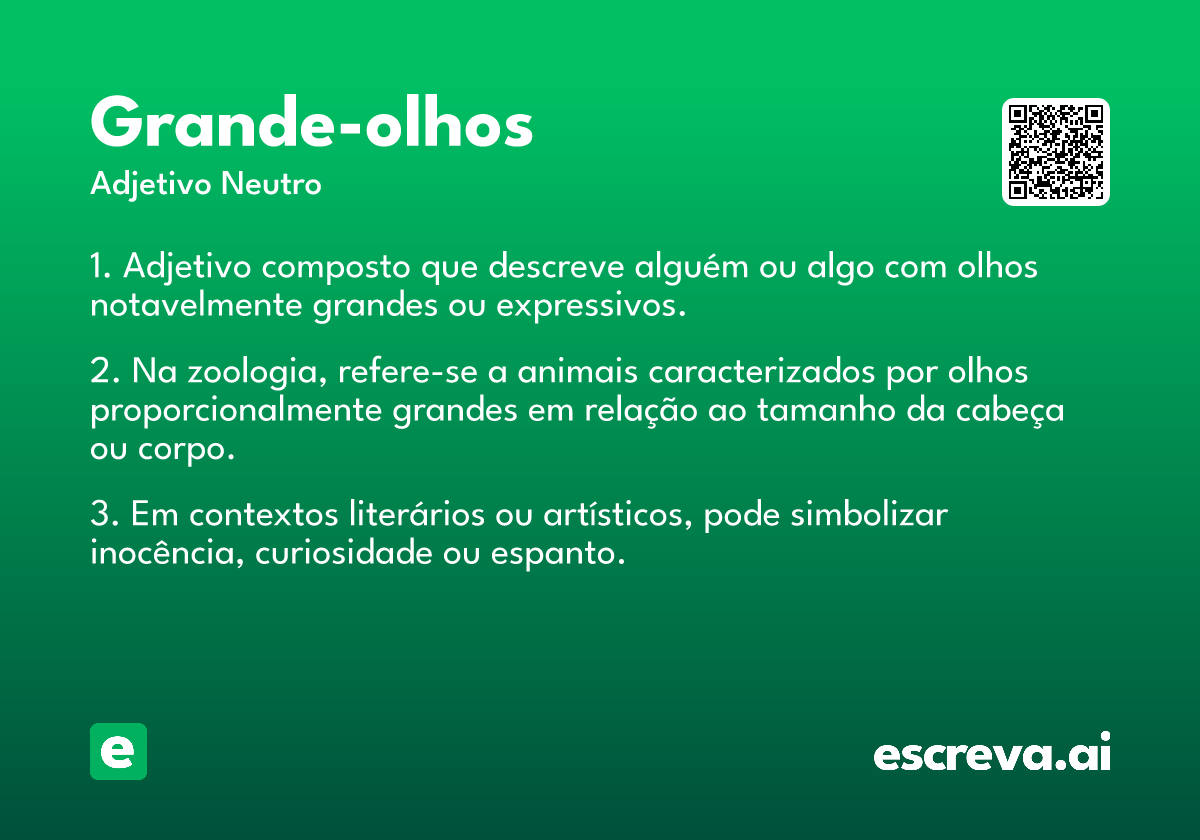 Grande-olhos
Adjetivo Neutro

1. Adjetivo composto que descreve alguém ou algo com olhos notavelmente grandes ou expressivos.

2. Na zoologia, refere-se a animais caracterizados por olhos proporcionalmente grandes em relação ao tamanho da cabeça ou corpo.

3. Em contextos literários ou artísticos, pode simbolizar inocência, curiosidade ou espanto.

e

escreva.ai